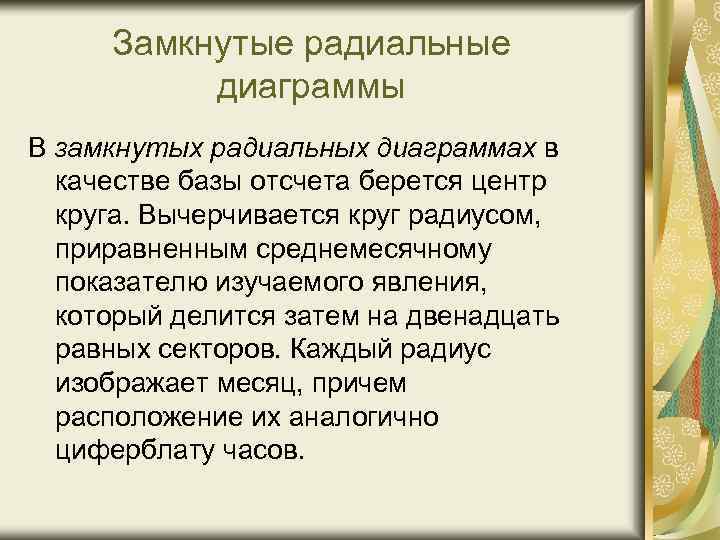 Замкнутые радиальные диаграммы

В замкнутых радиальных диаграммах в качестве базы отсчета берется центр круга. Вычерчивается круг радиусом, приравненным среднемесячному показателю изучаемого явления, который делится затем на двенадцать равных секторов. Каждый радиус изображает месяц, причем расположение их аналогично циферблату часов.